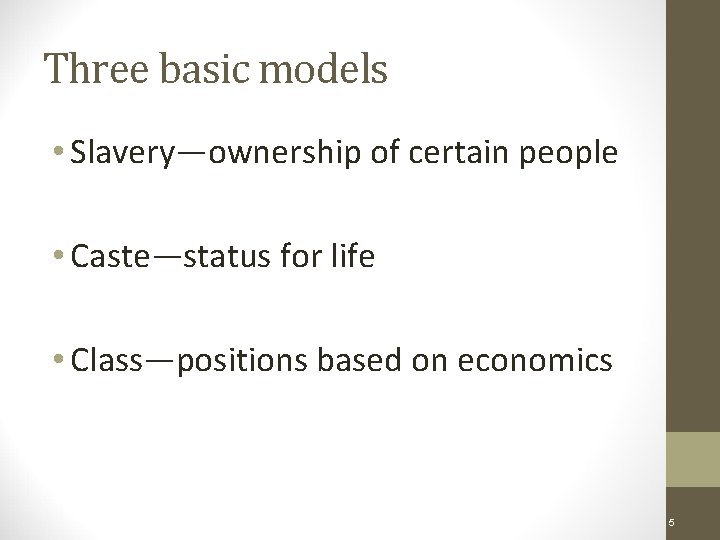 Three basic models

• Slavery—ownership of certain people

• Caste—status for life

• Class—positions based on economics

5